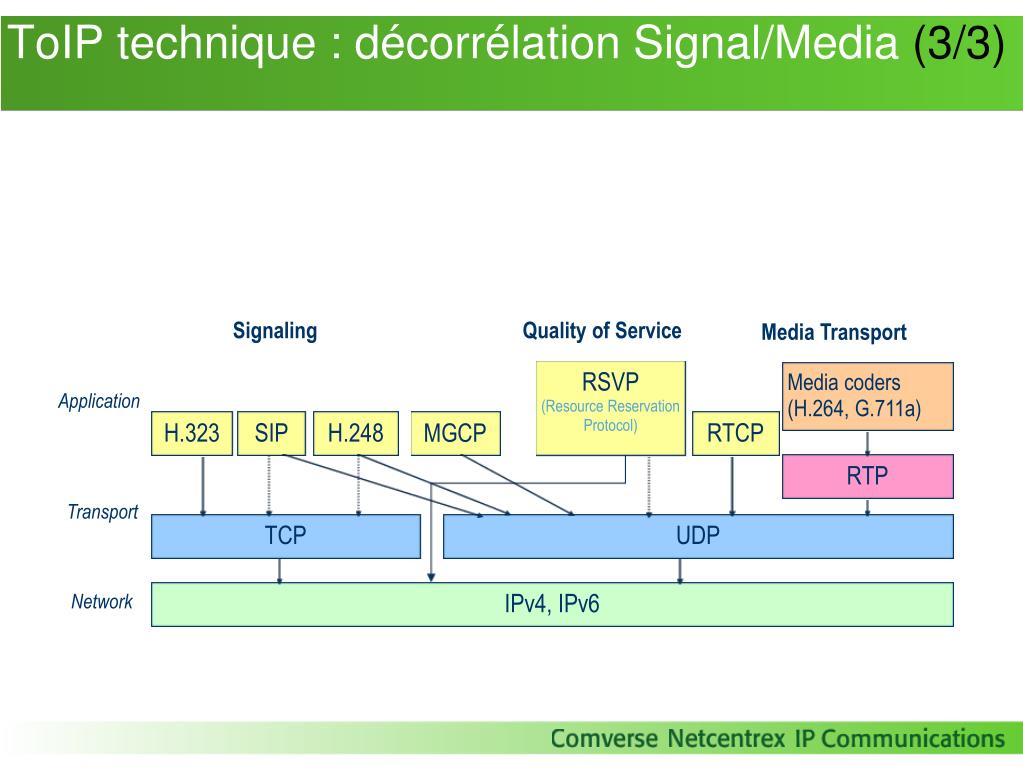 ToIP technique : décorrélation Signal/Media (3/3)

Signaling

Quality of Service

Media Transport

Application

H.323

SIP

H.248

MGCP

RSVP (Resource Reservation Protocol)

RTCP

Media coders (H.264, G.711a)

RTP

Transport

TCP

UDP

Network

IPv4, IPv6

Comverse Netcentrex IP Communications